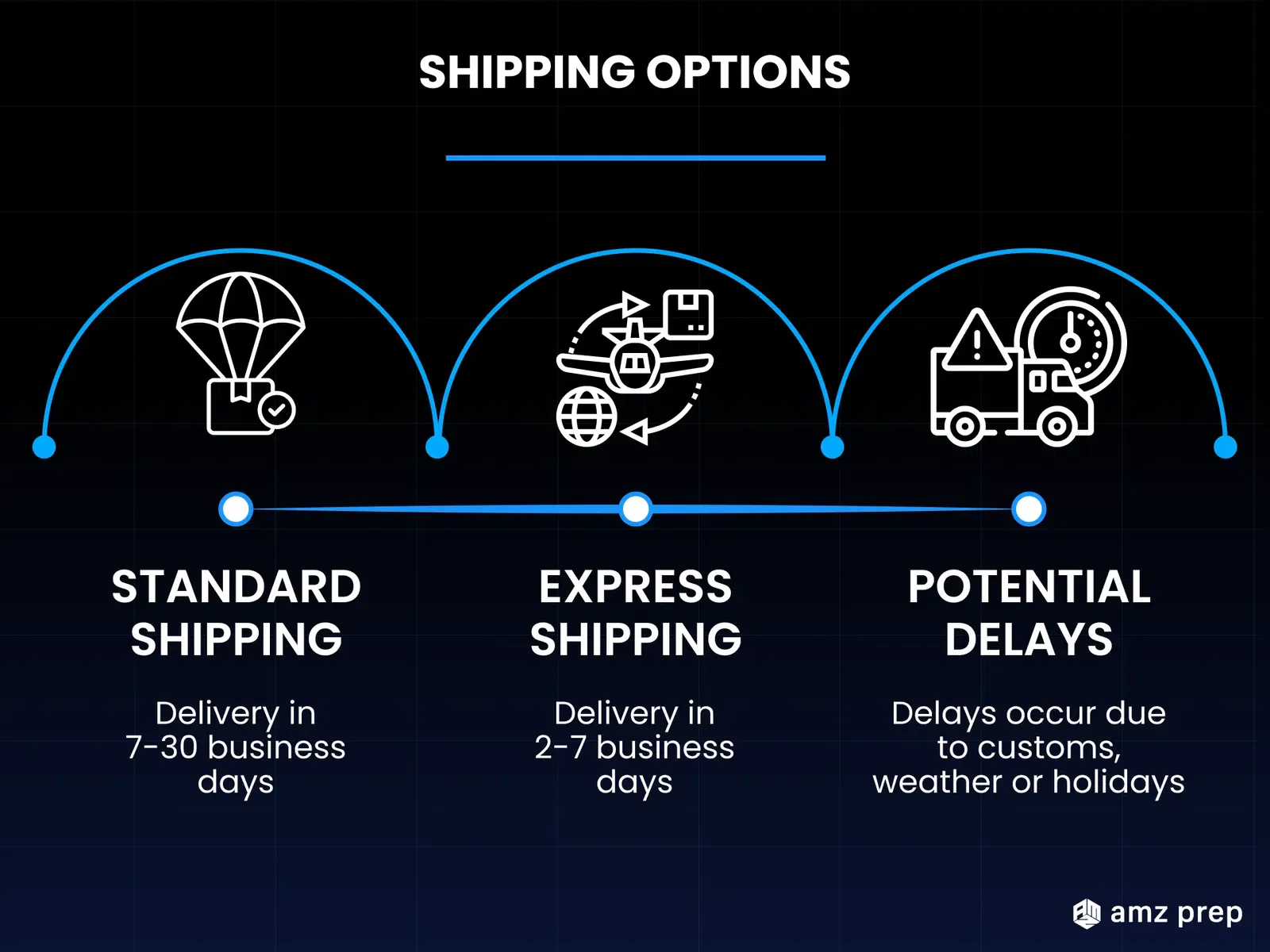 SHIPPING OPTIONS

STANDARD SHIPPING

Delivery in 7-30 business days

EXPRESS SHIPPING

Delivery in 2-7 business days

POTENTIAL DELAYS

Delays occur due to customs, weather or holidays

amz prep